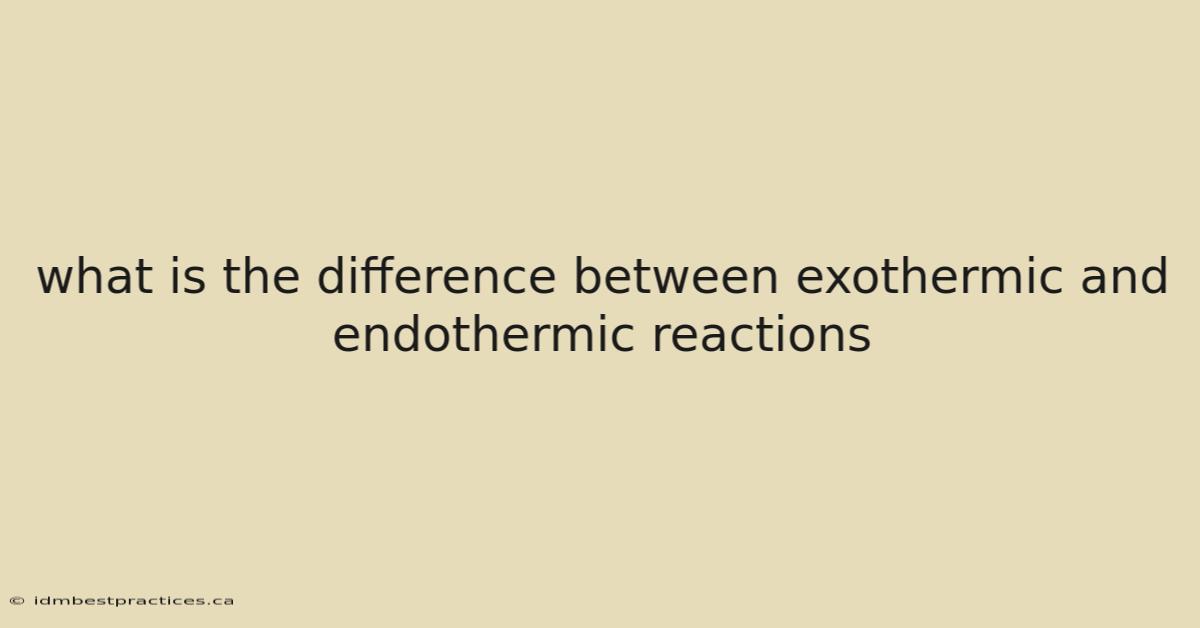 what is the difference between exothermic and endothermic reactions

© idmbestpractices.ca